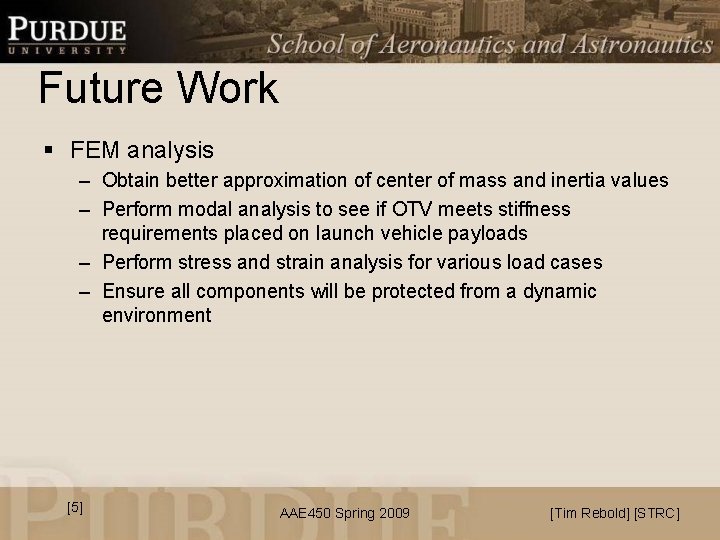 PURDUE
UNIVERSITY
School of Aeronautics and Astronautics

Future Work

▪ FEM analysis
– Obtain better approximation of center of mass and inertia values
– Perform modal analysis to see if OTV meets stiffness requirements placed on launch vehicle payloads
– Perform stress and strain analysis for various load cases
– Ensure all components will be protected from a dynamic environment

PURDUE

[5]
AAE450 Spring 2009
[Tim Rebold] [STRC]